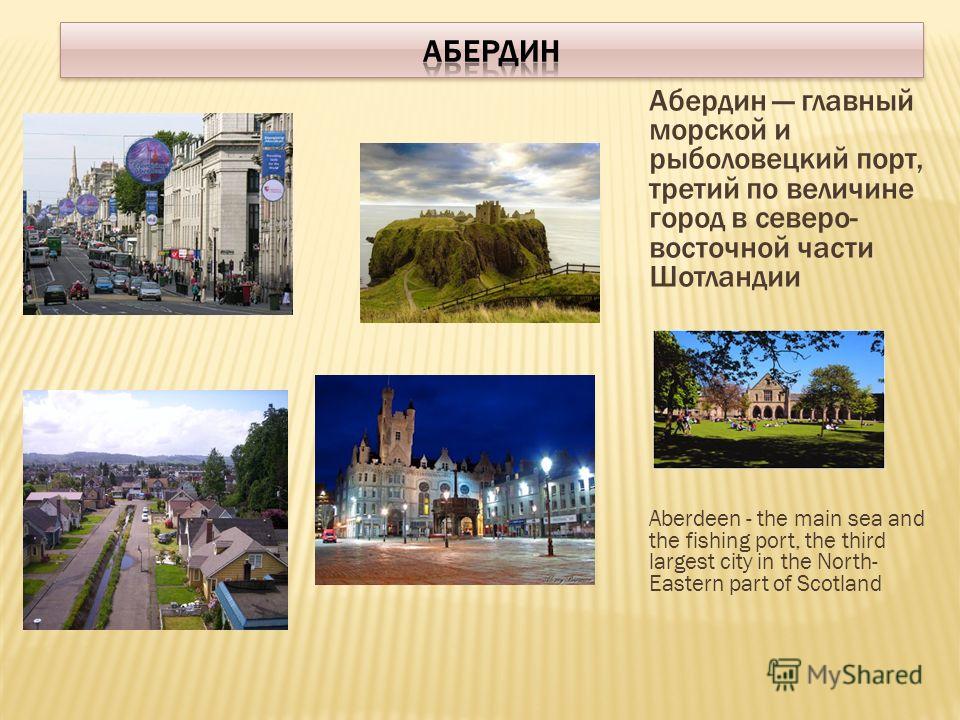 АБЕРДИН

Абердин — главный морской и рыболовецкий порт, третий по величине город в северо-восточной части Шотландии

Aberdeen - the main sea and the fishing port, the third largest city in the North-Eastern part of Scotland

MyShared